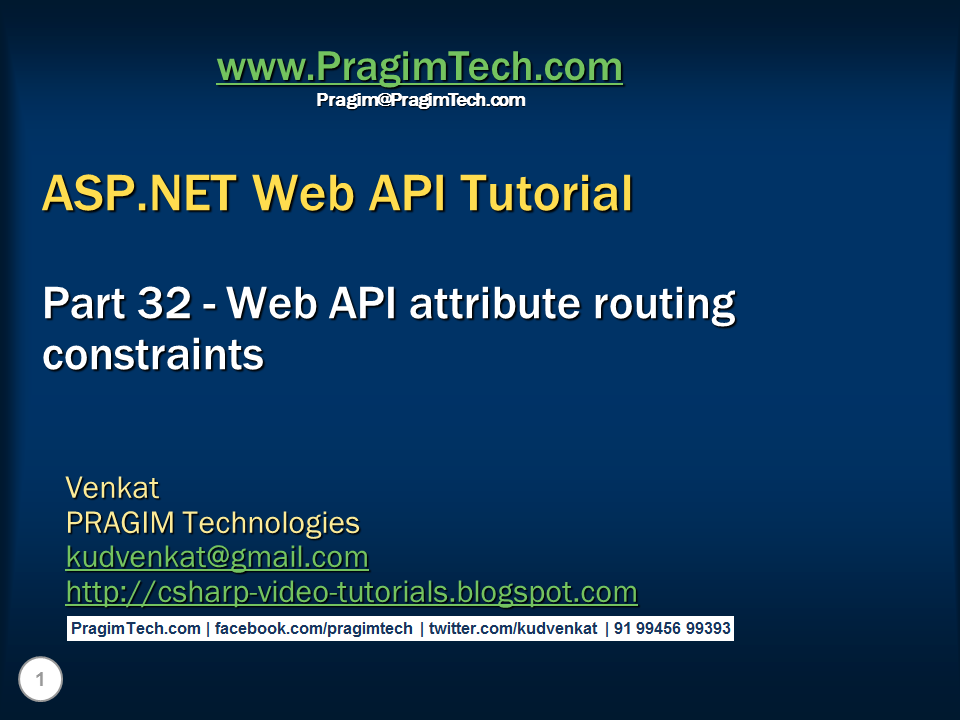 www.PragimTech.com
Pragim@PragimTech.com

ASP.NET Web API Tutorial

Part 32 - Web API attribute routing constraints

Venkat
PRAGIM Technologies
kudvenkat@gmail.com
http://csharp-video-tutorials.blogspot.com

PragimTech.com | facebook.com/pragimtech | twitter.com/kudvenkat | 91 99456 99393

1